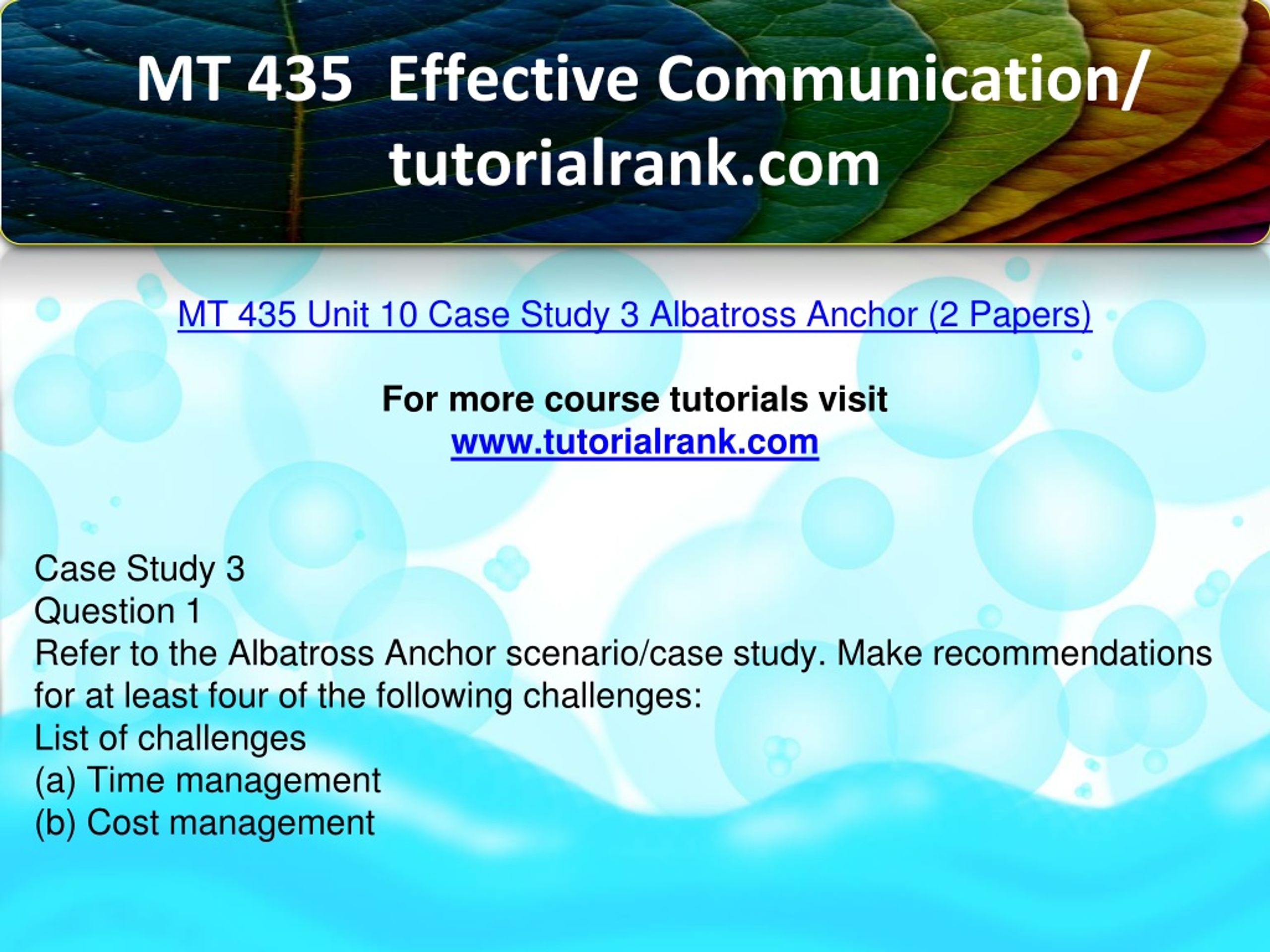 MT 435 Effective Communication/ tutorialrank.com

MT 435 Unit 10 Case Study 3 Albatross Anchor (2 Papers)

For more course tutorials visit
www.tutorialrank.com

Case Study 3
Question 1
Refer to the Albatross Anchor scenario/case study. Make recommendations for at least four of the following challenges:
List of challenges
(a) Time management
(b) Cost management